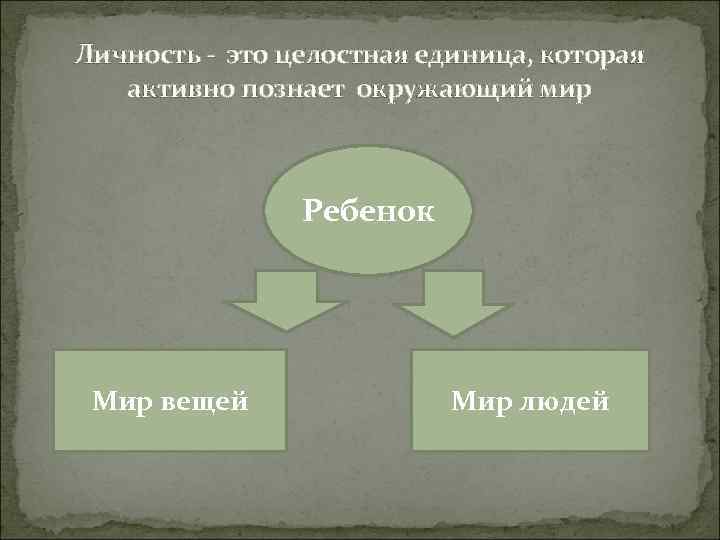 Личность - это целостная единица, которая активно познает окружающий мир

Ребенок

Мир вещей

Мир людей